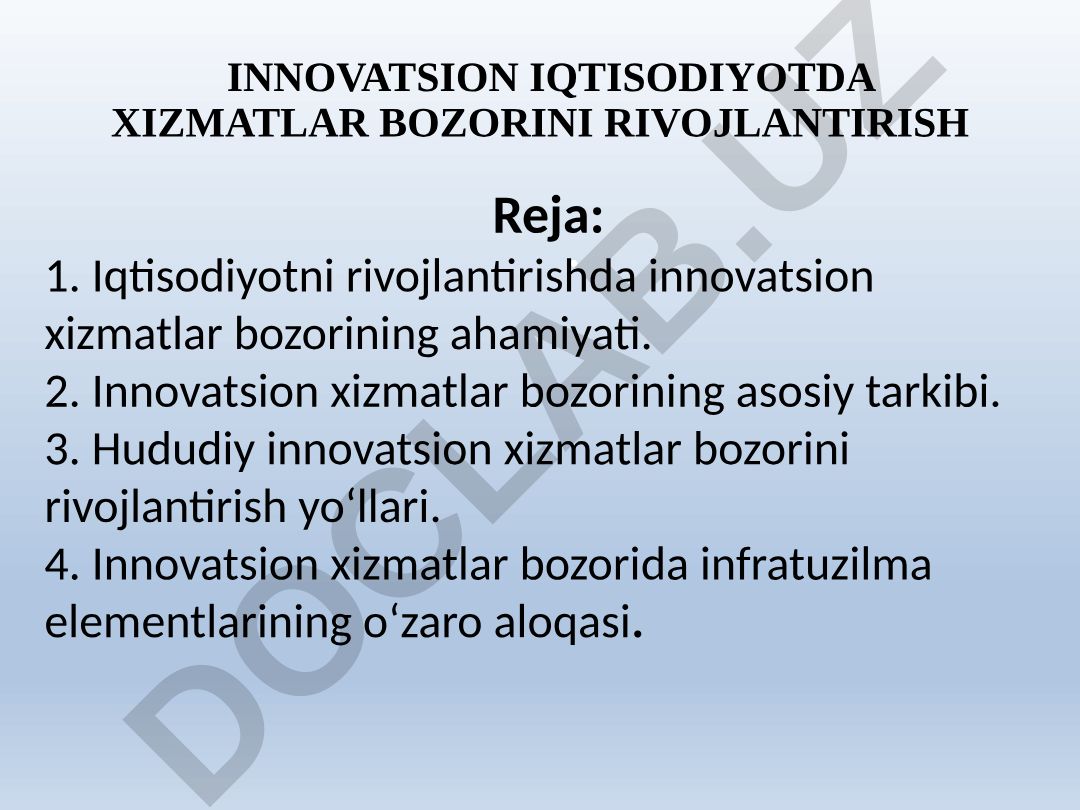 INNOVATSION IQTISODIYOTDA XIZMATLAR BOZORINI RIVOJLANTIRISH

Reja:

1. Iqtisodiyotni rivojlantirishda innovatsion xizmatlar bozorining ahamiyati.
2. Innovatsion xizmatlar bozorining asosiy tarkibi.
3. Hududiy innovatsion xizmatlar bozorini rivojlantirish yo‘llari.
4. Innovatsion xizmatlar bozorida infratuzilma elementlarining o‘zaro aloqasi.

DOCLAB.UZ